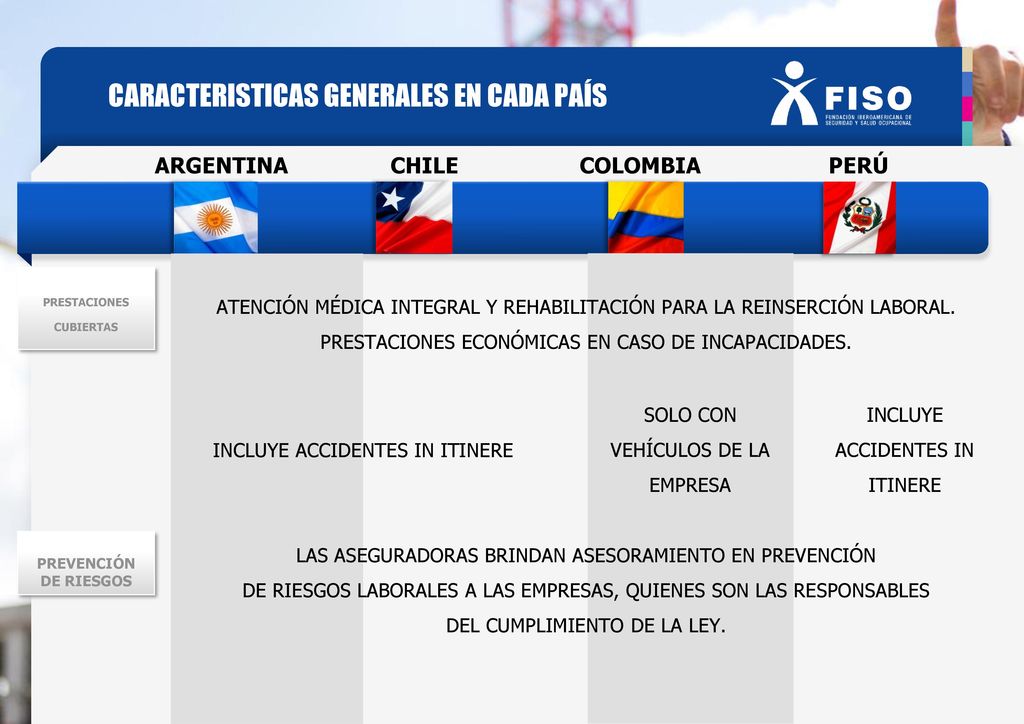 CARACTERISTICAS GENERALES EN CADA PAÍS

FISO
FUNDACIÓN IBEROAMERICANA DE SEGURIDAD Y SALUD OCUPACIONAL

ARGENTINA CHILE COLOMBIA PERÚ

PRESTACIONES CUBIERTAS

ATENCIÓN MÉDICA INTEGRAL Y REHABILITACIÓN PARA LA REINSERCIÓN LABORAL.
PRESTACIONES ECONÓMICAS EN CASO DE INCAPACIDADES.

INCLUYE ACCIDENTES IN ITINERE

SOLO CON VEHÍCULOS DE LA EMPRESA

INCLUYE ACCIDENTES IN ITINERE

PREVENCIÓN DE RIESGOS

LAS ASEGURADORAS BRINDAN ASESORAMIENTO EN PREVENCIÓN DE RIESGOS LABORALES A LAS EMPRESAS, QUIENES SON LAS RESPONSABLES DEL CUMPLIMIENTO DE LA LEY.